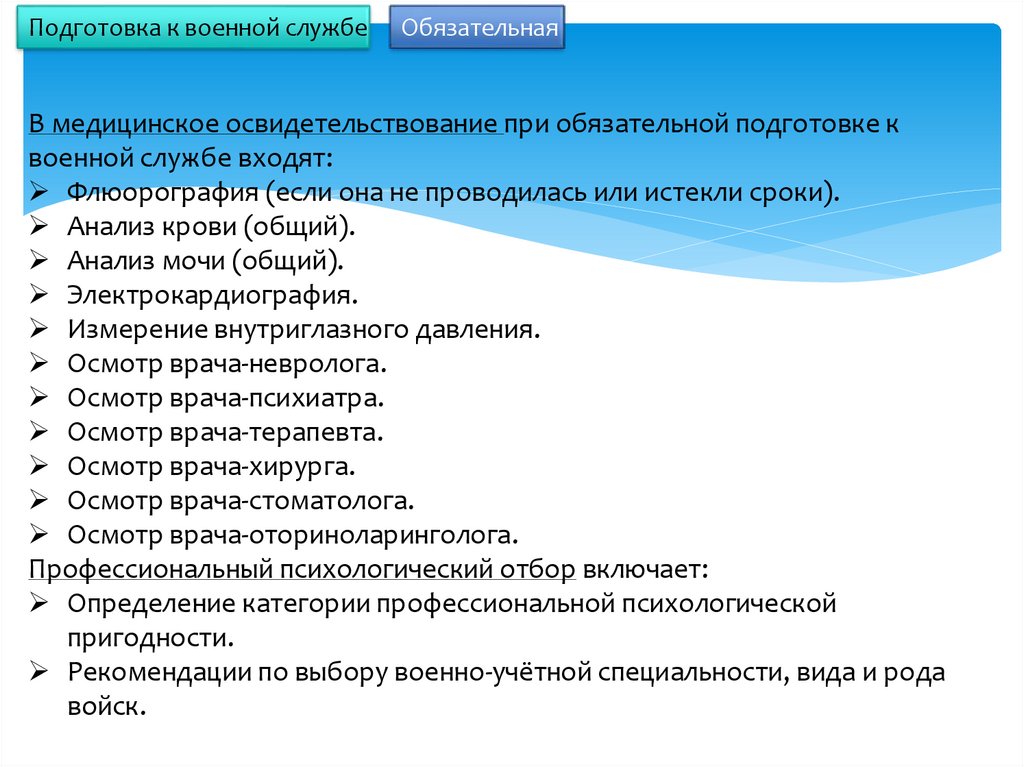 Подготовка к военной службе

Обязательная

В медицинское освидетельствование при обязательной подготовке к военной службе входят:
➢ Флюорография (если она не проводилась или истекли сроки).
➢ Анализ крови (общий).
➢ Анализ мочи (общий).
➢ Электрокардиография.
➢ Измерение внутриглазного давления.
➢ Осмотр врача-невролога.
➢ Осмотр врача-психиатра.
➢ Осмотр врача-терапевта.
➢ Осмотр врача-хирурга.
➢ Осмотр врача-стоматолога.
➢ Осмотр врача-оториноларинголога.
Профессиональный психологический отбор включает:
➢ Определение категории профессиональной психологической пригодности.
➢ Рекомендации по выбору военно-учётной специальности, вида и рода войск.